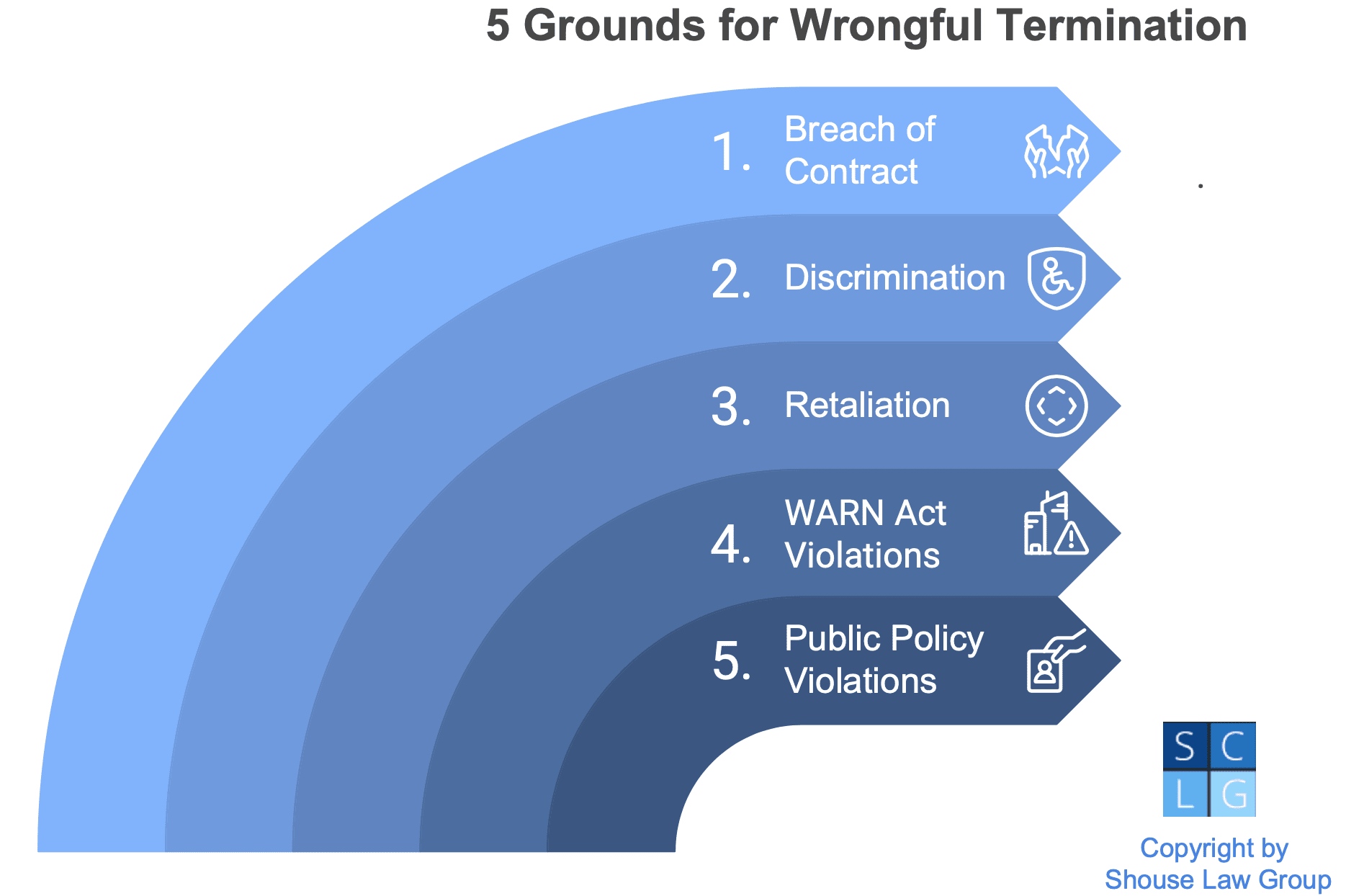 5 Grounds for Wrongful Termination

1. Breach of Contract

2. Discrimination

3. Retaliation

4. WARN Act Violations

5. Public Policy Violations

S C
L G

Copyright by Shouse Law Group